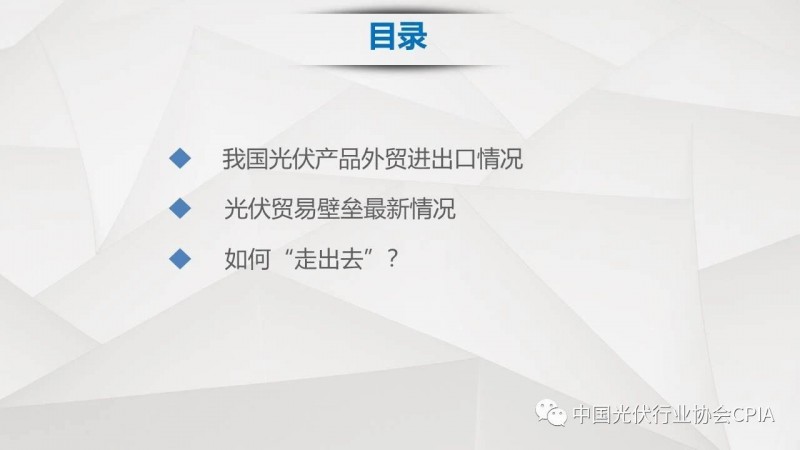 目录

◆ 我国光伏产品外贸进出口情况

◆ 光伏贸易壁垒最新情况

◆ 如何“走出去”？

中国光伏行业协会CPIA